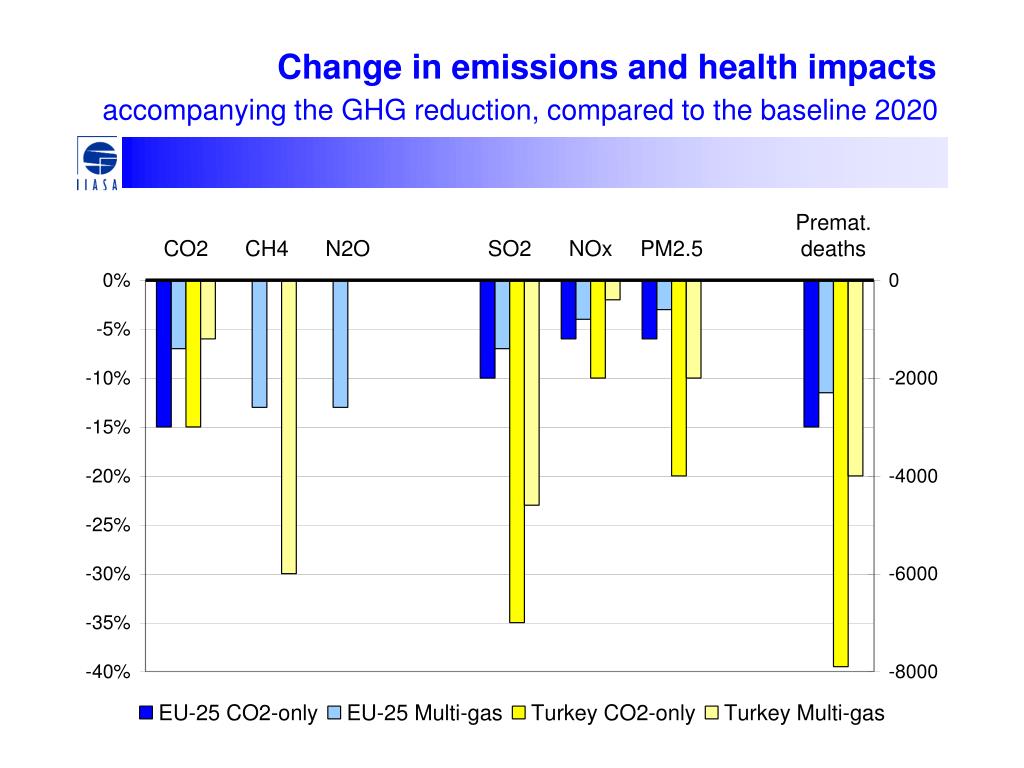 Change in emissions and health impacts
accompanying the GHG reduction, compared to the baseline 2020

IIASA

CO2 CH4 N2O SO2 NOx PM2.5 Premat. deaths

0%
-5%
-10%
-15%
-20%
-25%
-30%
-35%
-40%

0
-2000
-4000
-6000
-8000

EU-25 CO2-only EU-25 Multi-gas Turkey CO2-only Turkey Multi-gas